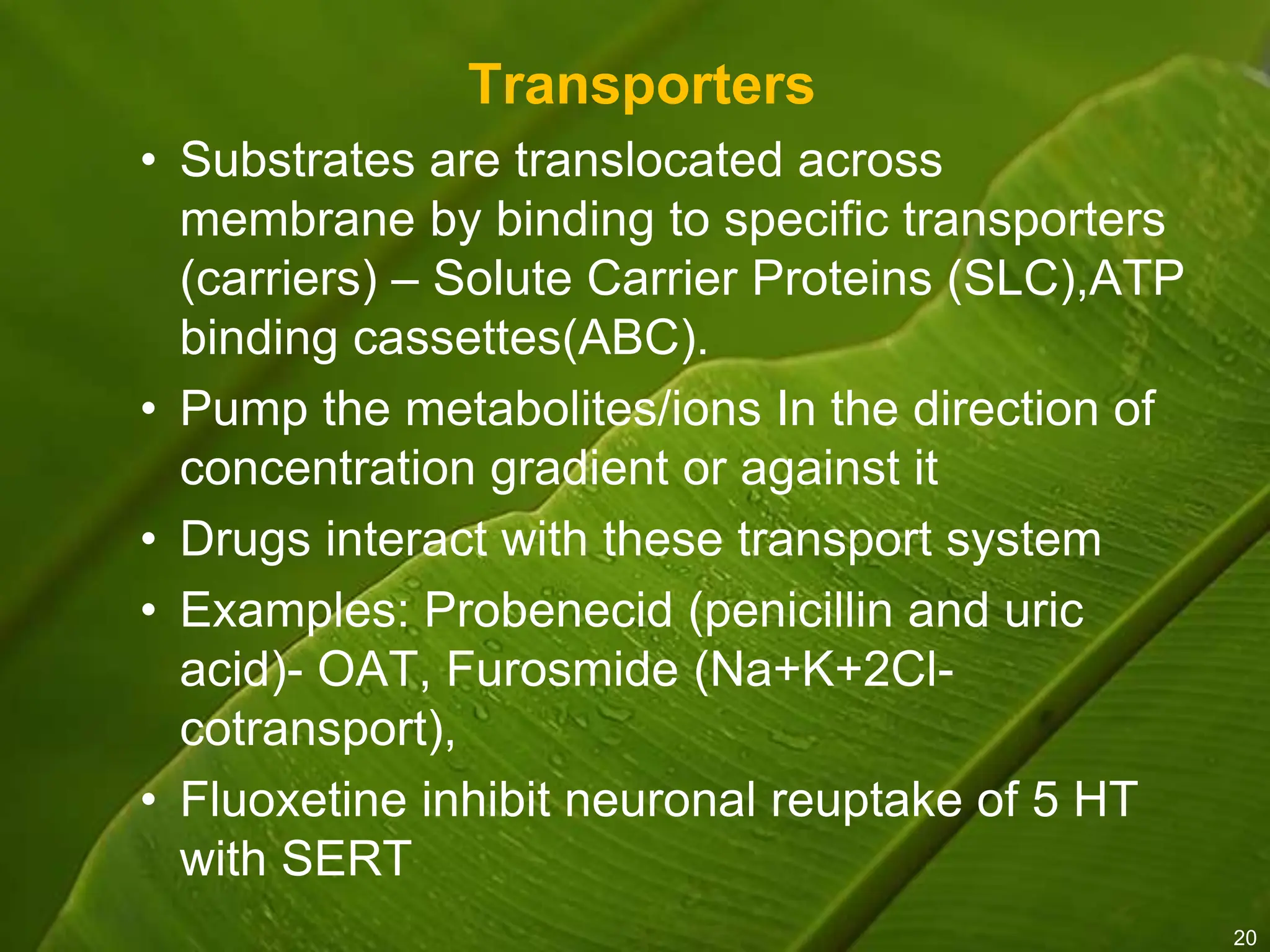 Transporters

• Substrates are translocated across membrane by binding to specific transporters (carriers) – Solute Carrier Proteins (SLC),ATP binding cassettes(ABC).
• Pump the metabolites/ions In the direction of concentration gradient or against it
• Drugs interact with these transport system
• Examples: Probenecid (penicillin and uric acid)- OAT, Furosmide (Na+K+2Cl- cotransport),
• Fluoxetine inhibit neuronal reuptake of 5 HT with SERT

20